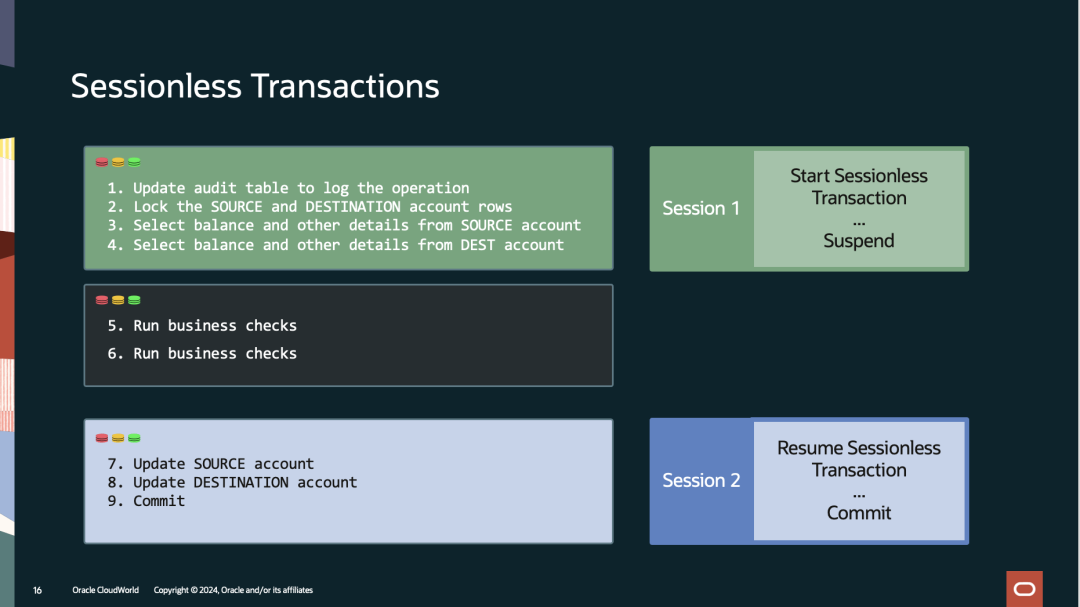 Sessionless Transactions

1. Update audit table to log the operation
2. Lock the SOURCE and DESTINATION account rows
3. Select balance and other details from SOURCE account
4. Select balance and other details from DEST account

Session 1

Start Sessionless Transaction
...
Suspend

5. Run business checks
6. Run business checks

7. Update SOURCE account
8. Update DESTINATION account
9. Commit

Session 2

Resume Sessionless Transaction
...
Commit

16 Oracle CloudWorld Copyright © 2024, Oracle and/or its affiliates